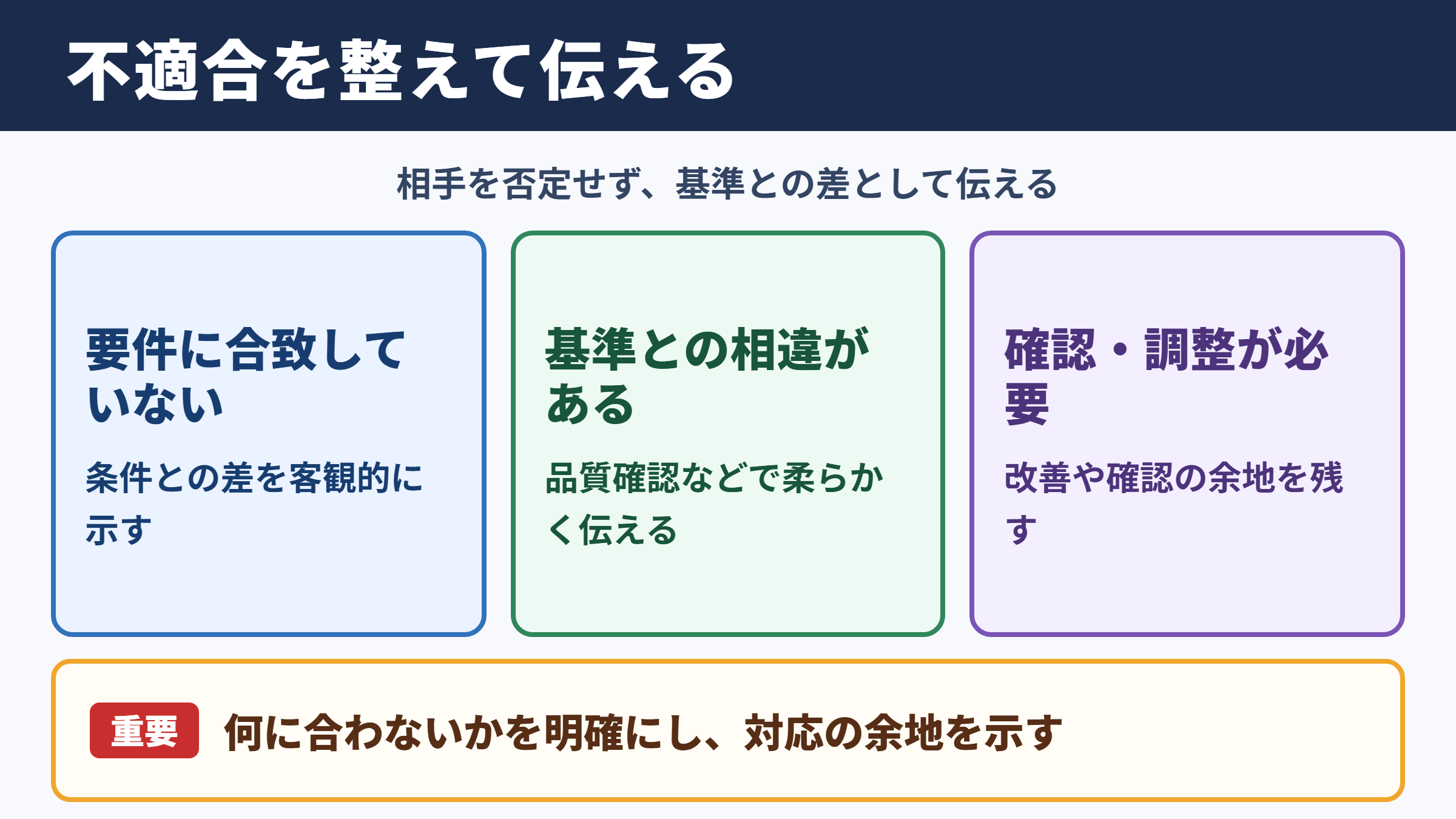 不適合を整えて伝える

相手を否定せず、基準との差として伝える

要件に合致していない

条件との差を客観的に示す

基準との相違がある

品質確認などで柔らかく伝える

確認・調整が必要

改善や確認の余地を残す

重要 何に合わないかを明確にし、対応の余地を示す